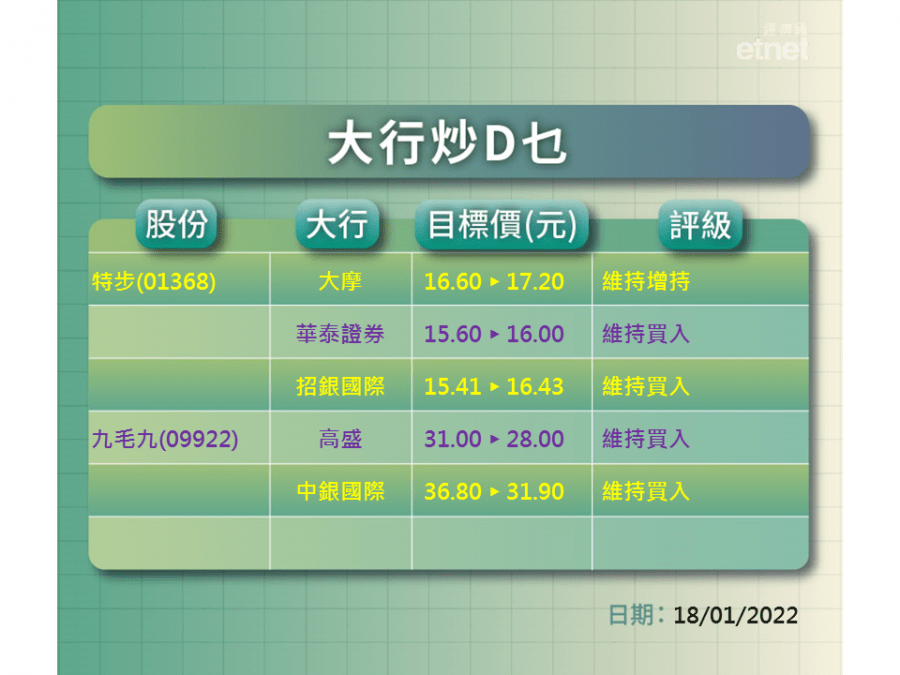 經濟通
etnet

大行炒D乜

| 股份 | 大行 | 目標價(元) | 評級 |
|---|---|---|---|
| 特步(01368) | 大摩 | 16.60 ▸ 17.20 | 維持增持 |
| | 華泰證券 | 15.60 ▸ 16.00 | 維持買入 |
| | 招銀國際 | 15.41 ▸ 16.43 | 維持買入 |
| 九毛九(09922) | 高盛 | 31.00 ▸ 28.00 | 維持買入 |
| | 中銀國際 | 36.80 ▸ 31.90 | 維持買入 |
| | | | |

日期：18/01/2022